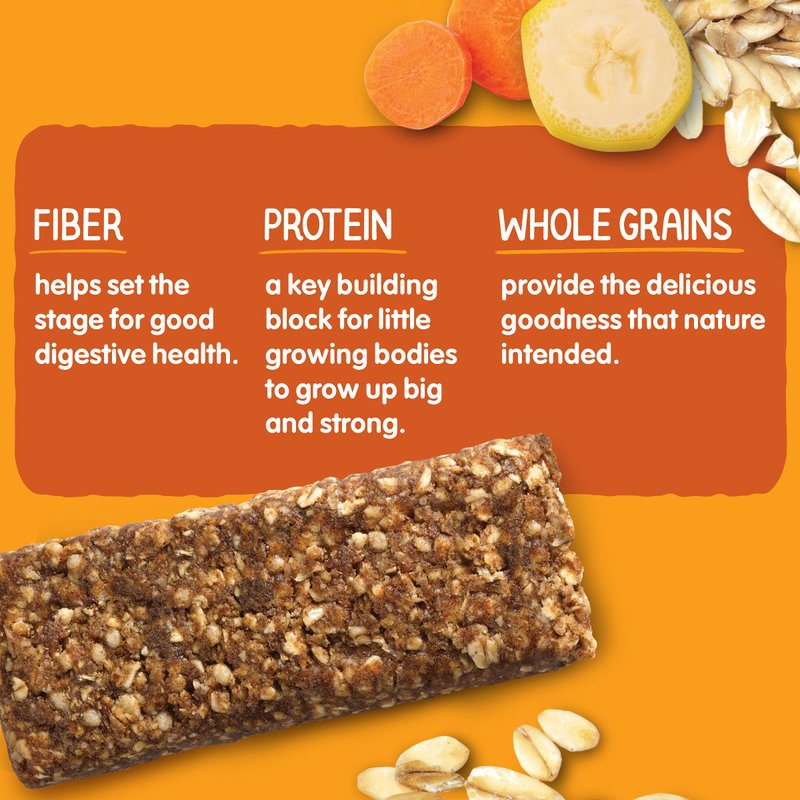 FIBER

helps set the stage for good digestive health.

PROTEIN

a key building block for little growing bodies to grow up big and strong.

WHOLE GRAINS

provide the delicious goodness that nature intended.